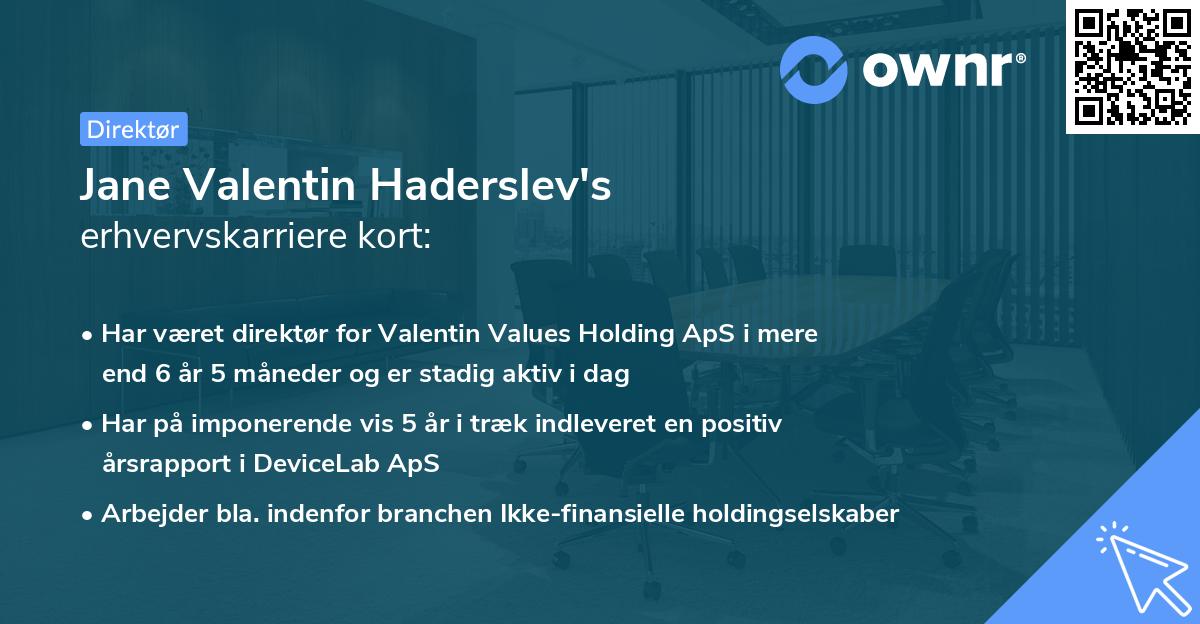 ownr®

Direktør

Jane Valentin Haderslev's
erhvervskarriere kort:

• Har været direktør for Valentin Values Holding ApS i mere end 6 år 5 måneder og er stadig aktiv i dag
• Har på imponerende vis 5 år i træk indleveret en positiv årsrapport i DeviceLab ApS
• Arbejder bla. indenfor branchen Ikke-finansielle holdingselskaber